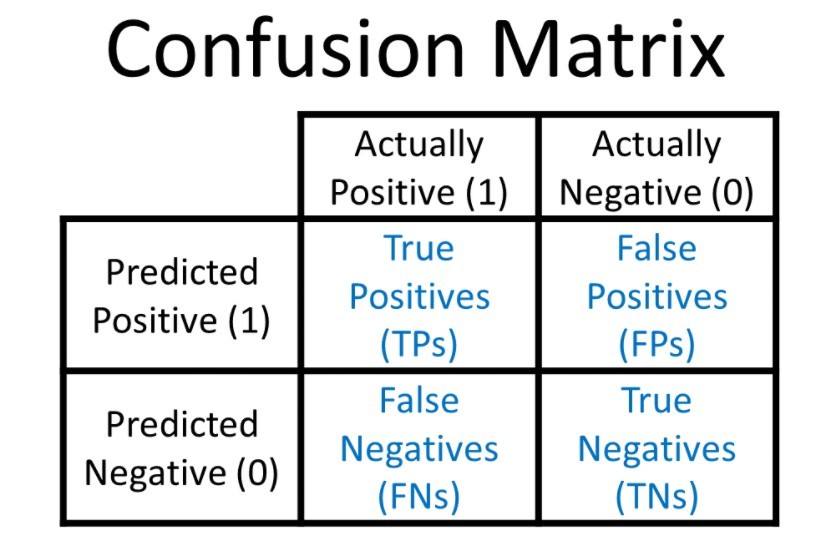 Confusion Matrix

| | Actually Positive (1) | Actually Negative (0) |
|---|---|---|
| Predicted Positive (1) | True Positives (TPs) | False Positives (FPs) |
| Predicted Negative (0) | False Negatives (FNs) | True Negatives (TNs) |